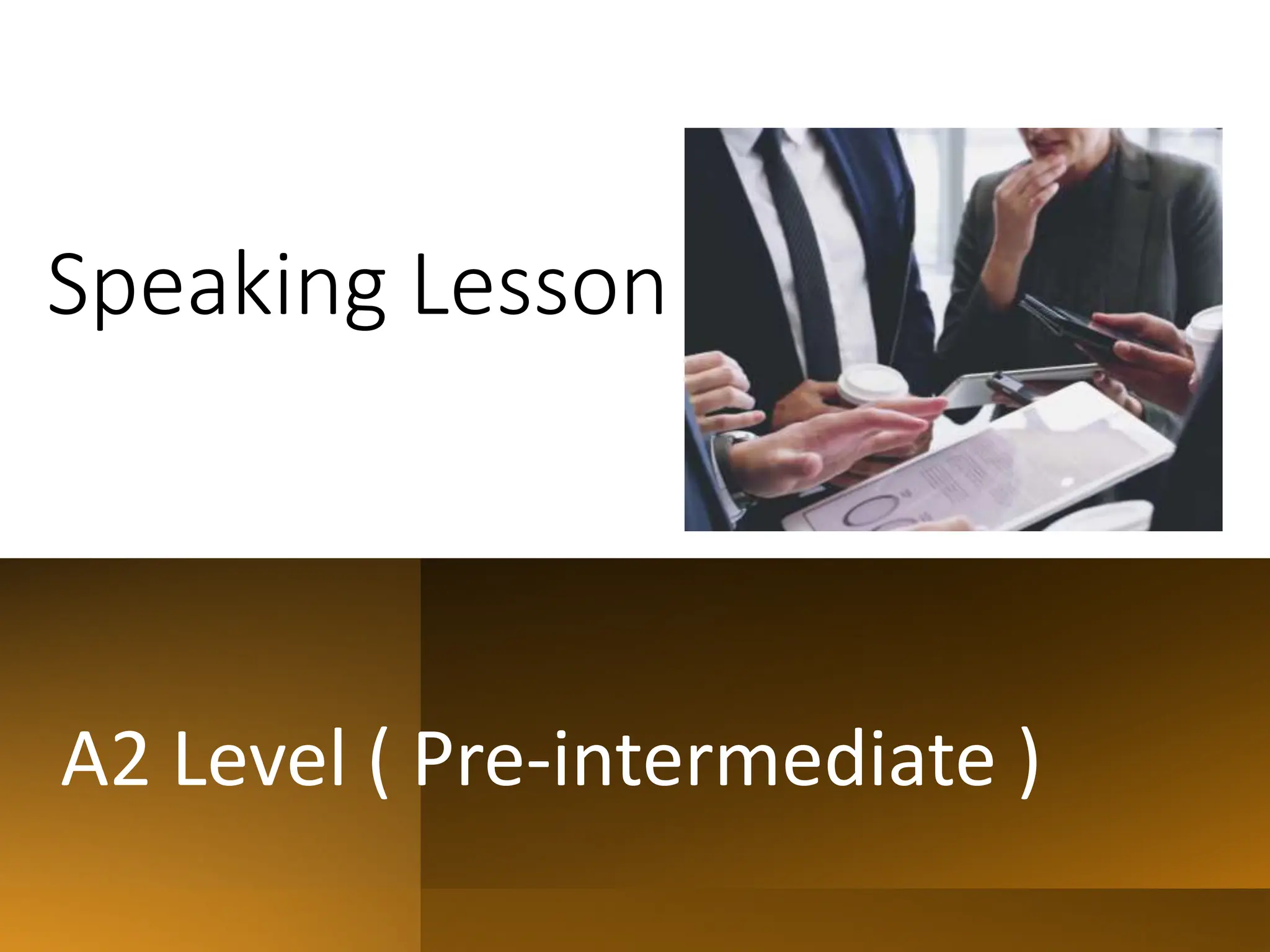 Speaking Lesson

A2 Level ( Pre-intermediate )